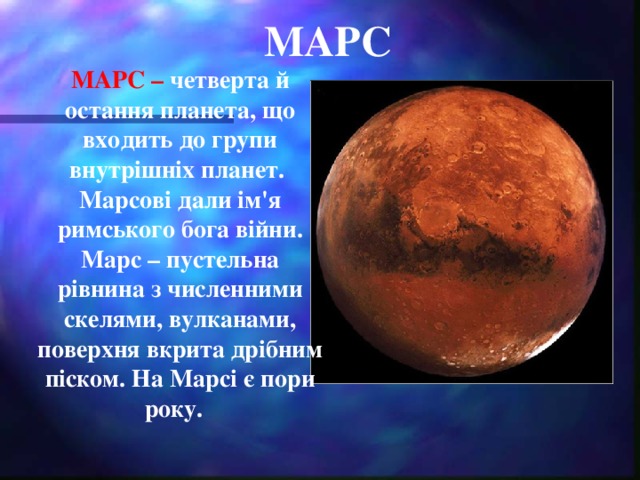 МАРС

МАРС – четверта й остання планета, що входить до групи внутрішніх планет. Марсові дали ім'я римського бога війни. Марс – пустельна рівнина з численними скелями, вулканами, поверхня вкрита дрібним піском. На Марсі є пори року.